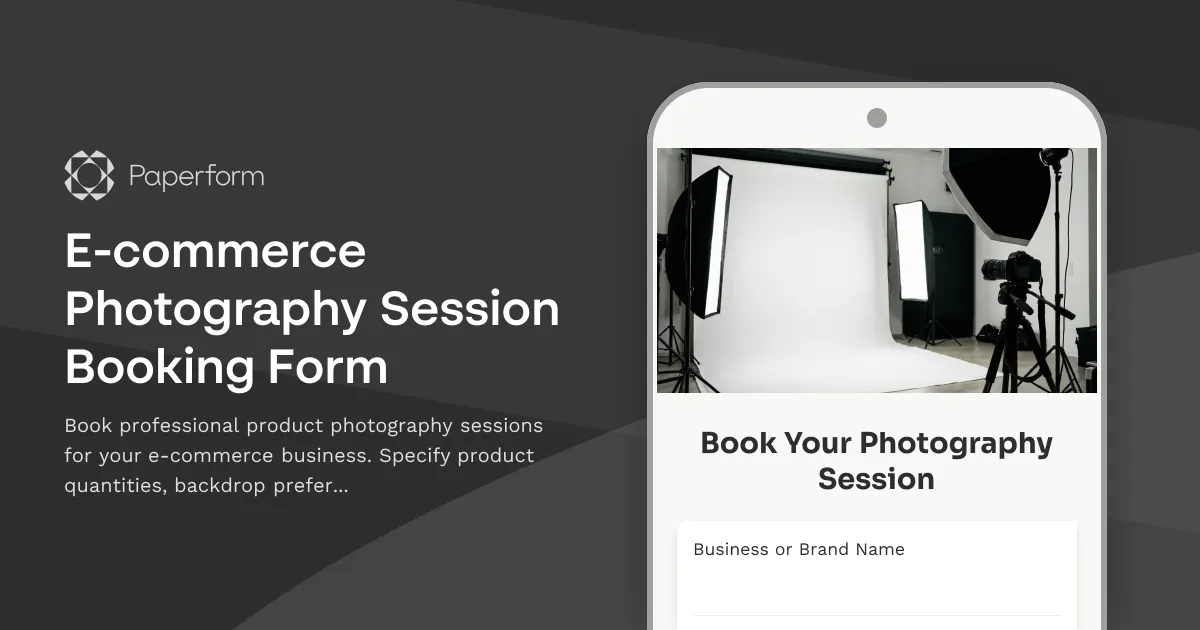 Paperform

E-commerce Photography Session Booking Form

Book professional product photography sessions for your e-commerce business. Specify product quantities, backdrop prefer...

Book Your Photography Session

Business or Brand Name